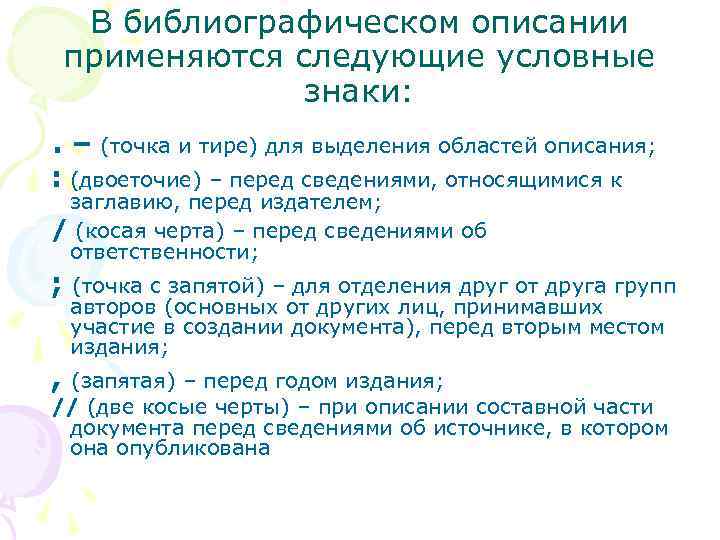 В библиографическом описании применяются следующие условные знаки:

. – (точка и тире) для выделения областей описания;

: (двоеточие) – перед сведениями, относящимися к заглавию, перед издателем;

/ (косая черта) – перед сведениями об ответственности;

; (точка с запятой) – для отделения друг от друга групп авторов (основных от других лиц, принимавших участие в создании документа), перед вторым местом издания;

, (запятая) – перед годом издания;

// (две косые черты) – при описании составной части документа перед сведениями об источнике, в котором она опубликована